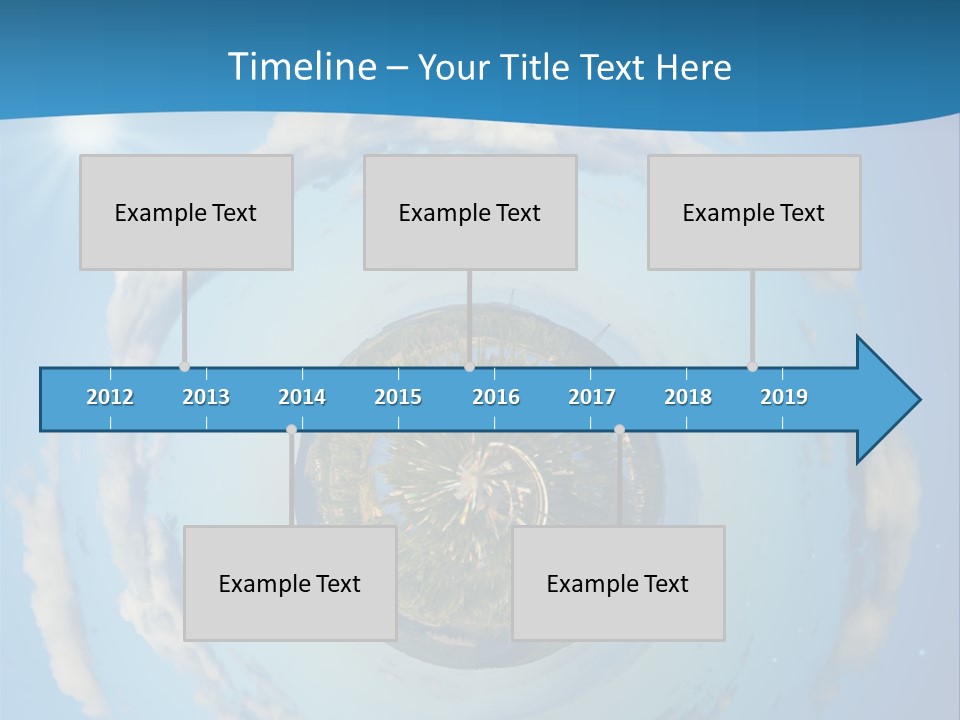 Timeline – Your Title Text Here

Example Text

Example Text

Example Text

2012 2013 2014 2015 2016 2017 2018 2019

Example Text

Example Text